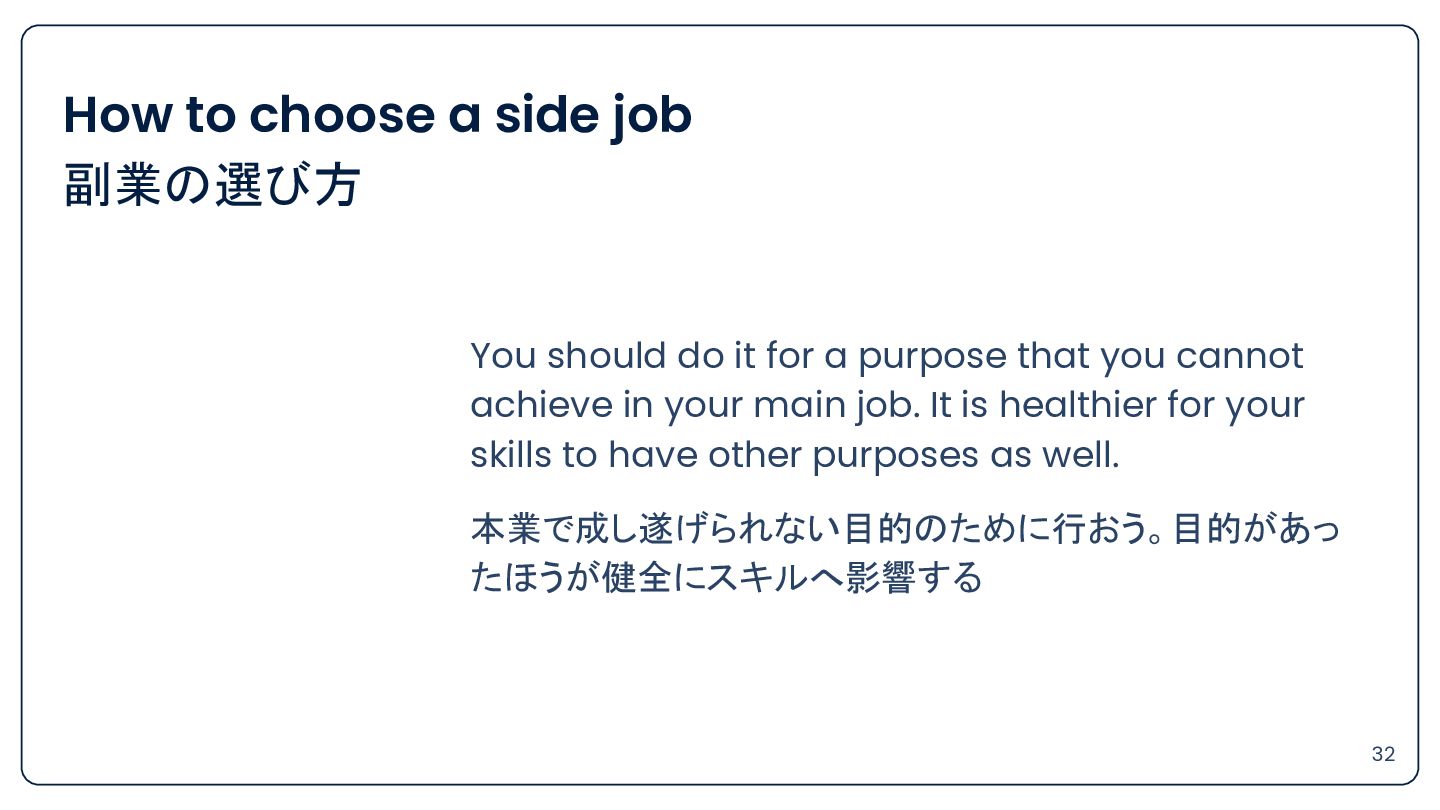 How to choose a side job
副業の選び方

You should do it for a purpose that you cannot achieve in your main job. It is healthier for your skills to have other purposes as well.

本業で成し遂げられない目的のために行おう。目的があったほうが健全にスキルへ影響する

32